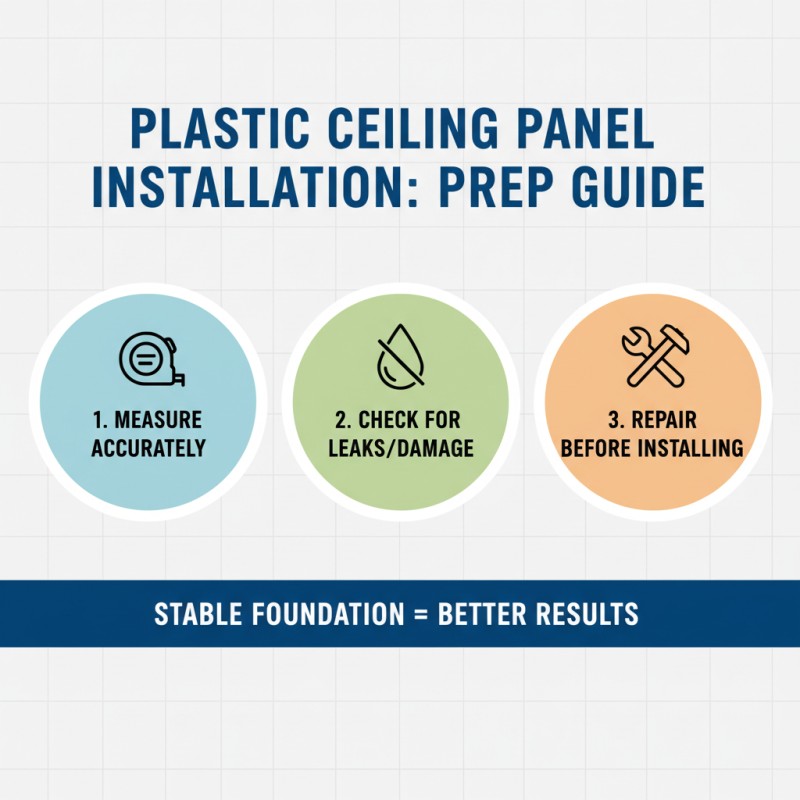 PLASTIC CEILING PANEL INSTALLATION: PREP GUIDE

1. MEASURE ACCURATELY

2. CHECK FOR LEAKS/DAMAGE

3. REPAIR BEFORE INSTALLING

STABLE FOUNDATION = BETTER RESULTS